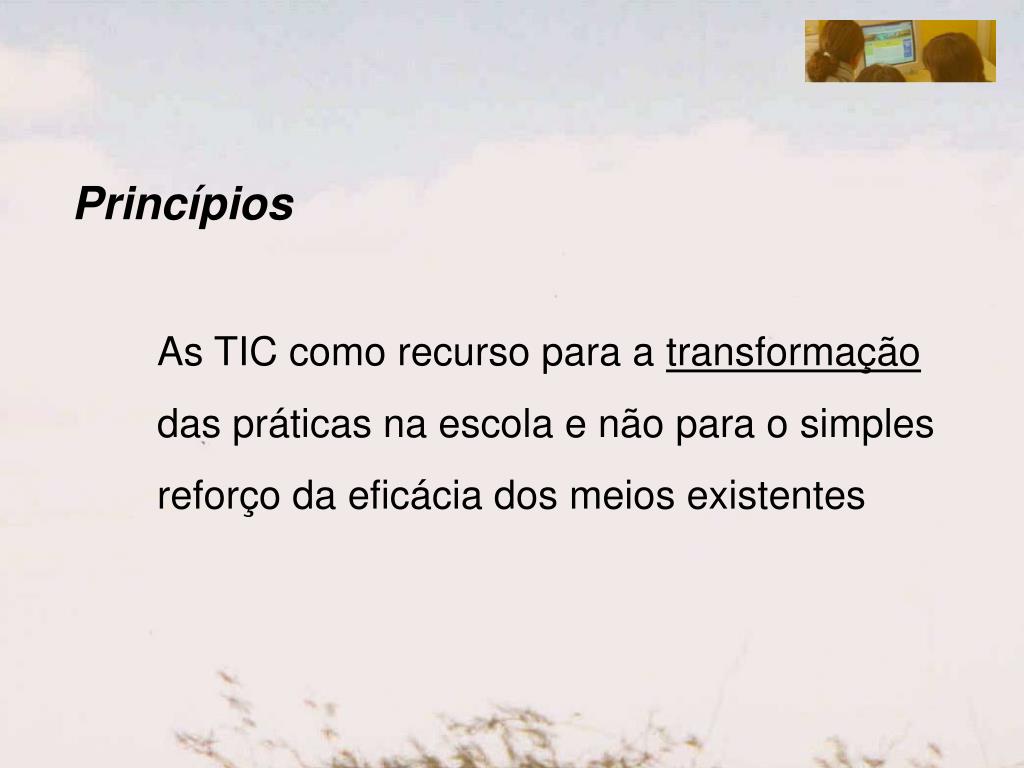 Princípios

As TIC como recurso para a transformação das práticas na escola e não para o simples reforço da eficácia dos meios existentes